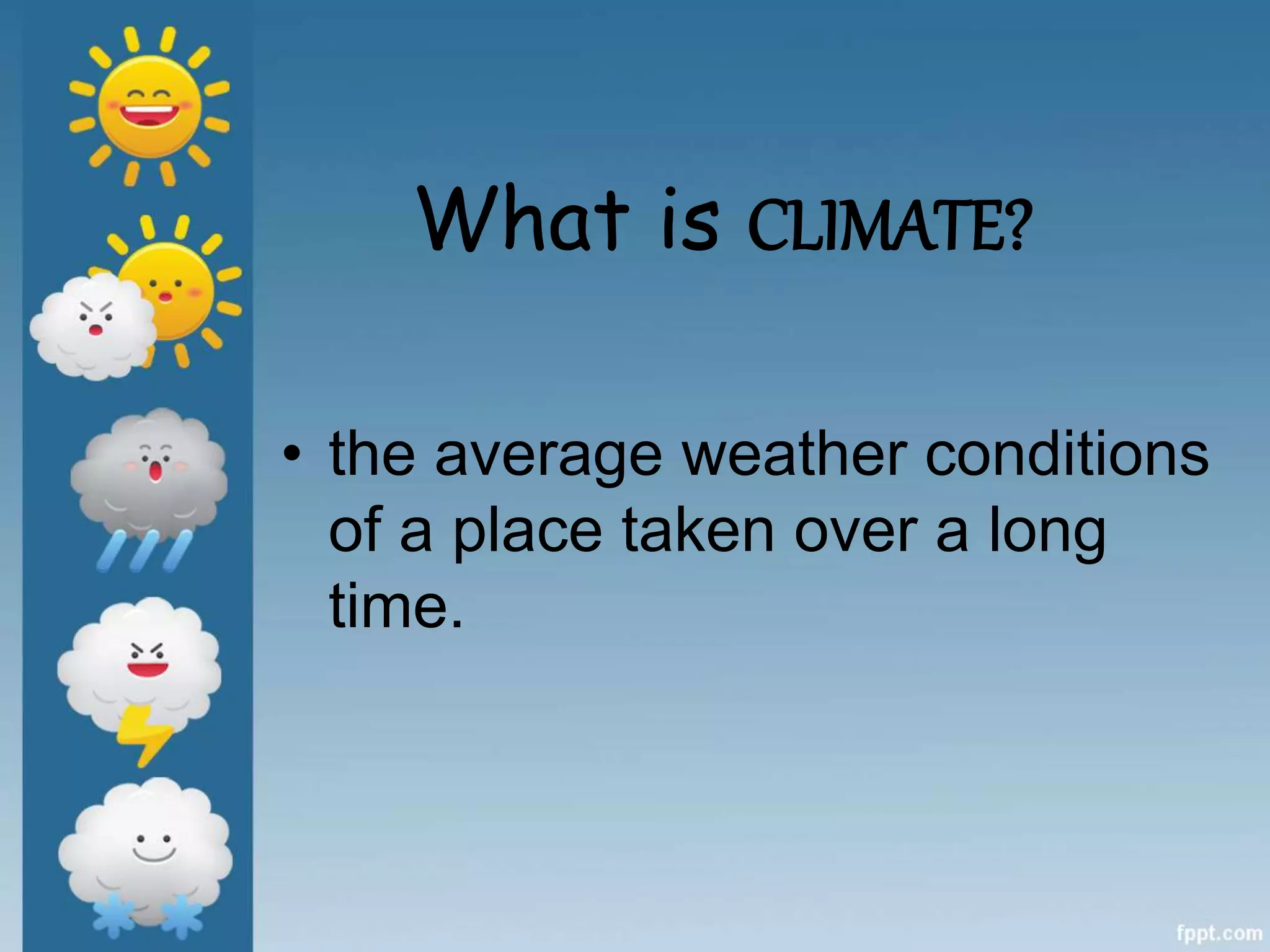 What is CLIMATE?

• the average weather conditions of a place taken over a long time.

fppt.com